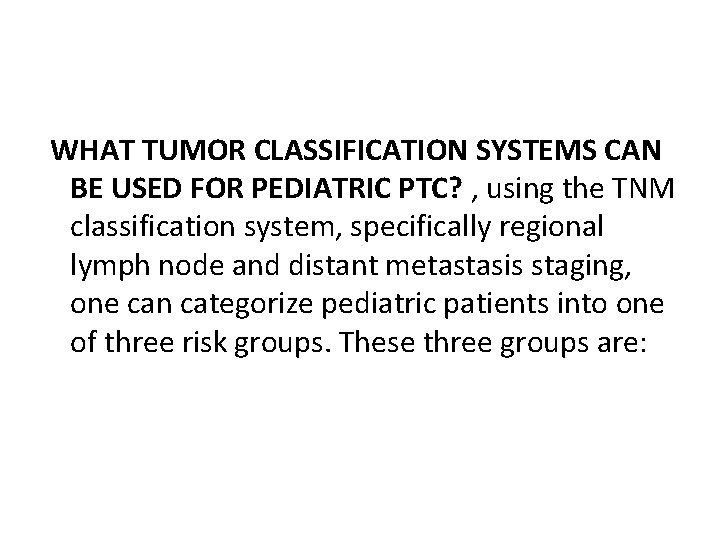 WHAT TUMOR CLASSIFICATION SYSTEMS CAN BE USED FOR PEDIATRIC PTC? , using the TNM classification system, specifically regional lymph node and distant metastasis staging, one can categorize pediatric patients into one of three risk groups. These three groups are: